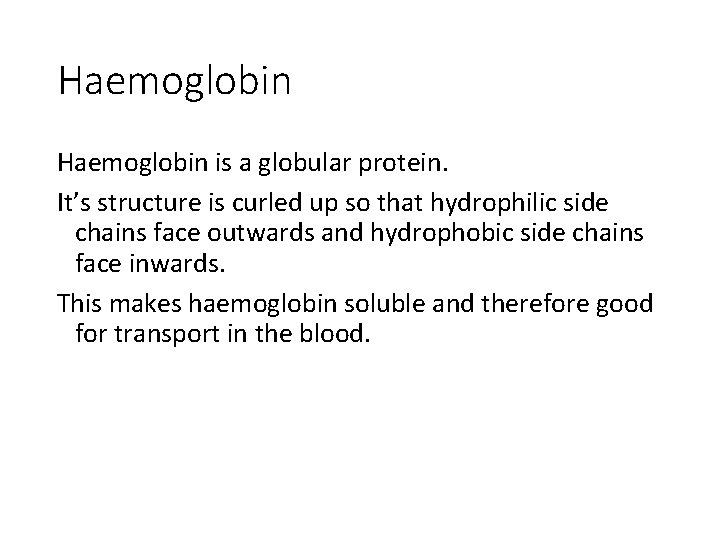 Haemoglobin

Haemoglobin is a globular protein.

It’s structure is curled up so that hydrophilic side chains face outwards and hydrophobic side chains face inwards.

This makes haemoglobin soluble and therefore good for transport in the blood.